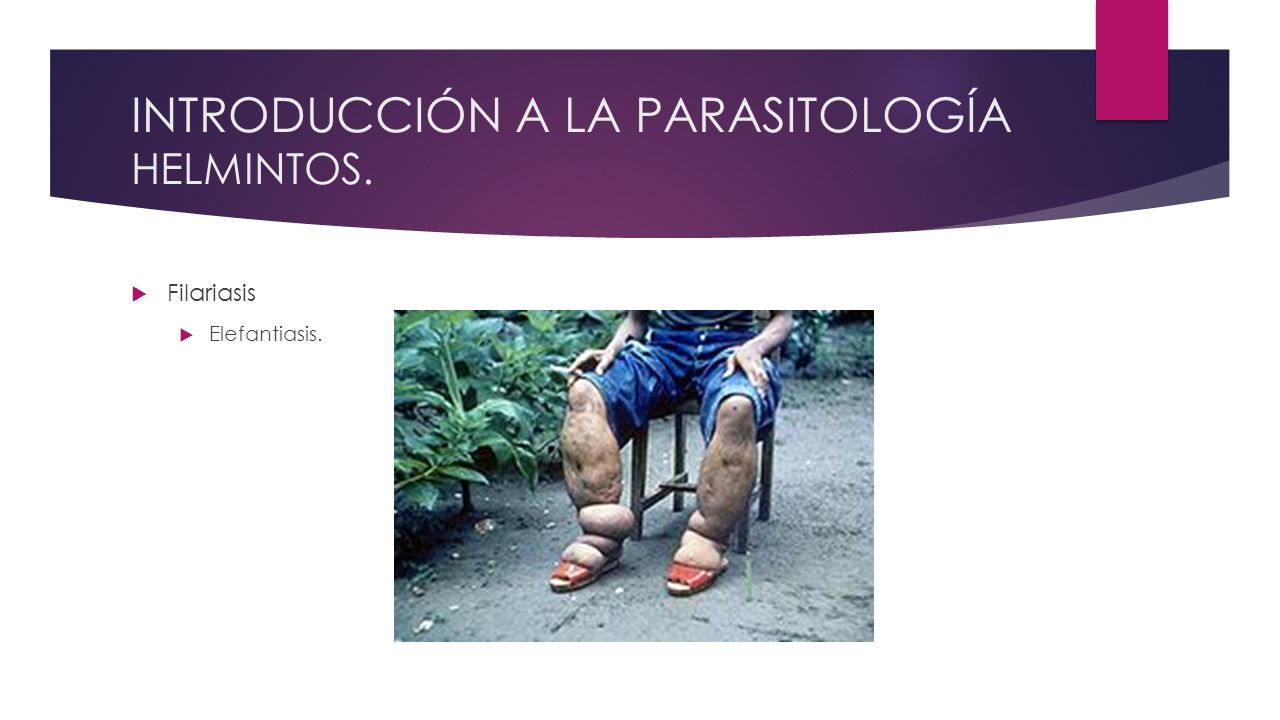 INTRODUCCIÓN A LA PARASITOLOGÍA HELMINTOS.

Filariasis

Elefantiasis.